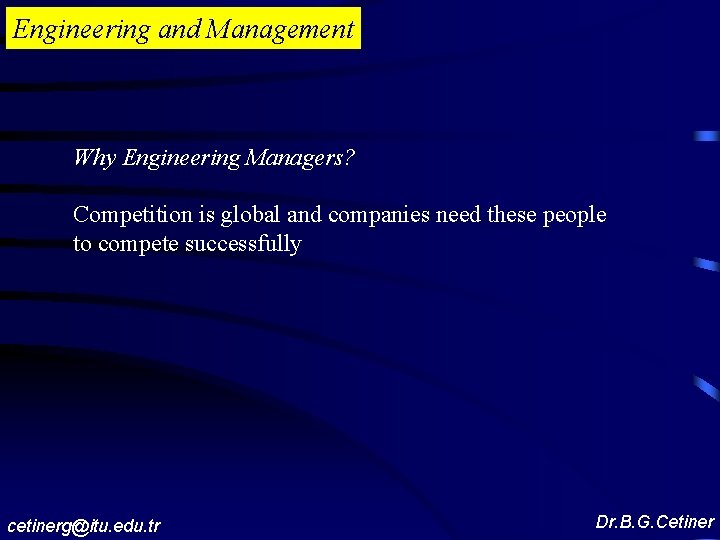 Engineering and Management

Why Engineering Managers?

Competition is global and companies need these people to compete successfully

cetinerg@itu.edu.tr

Dr.B.G.Cetiner